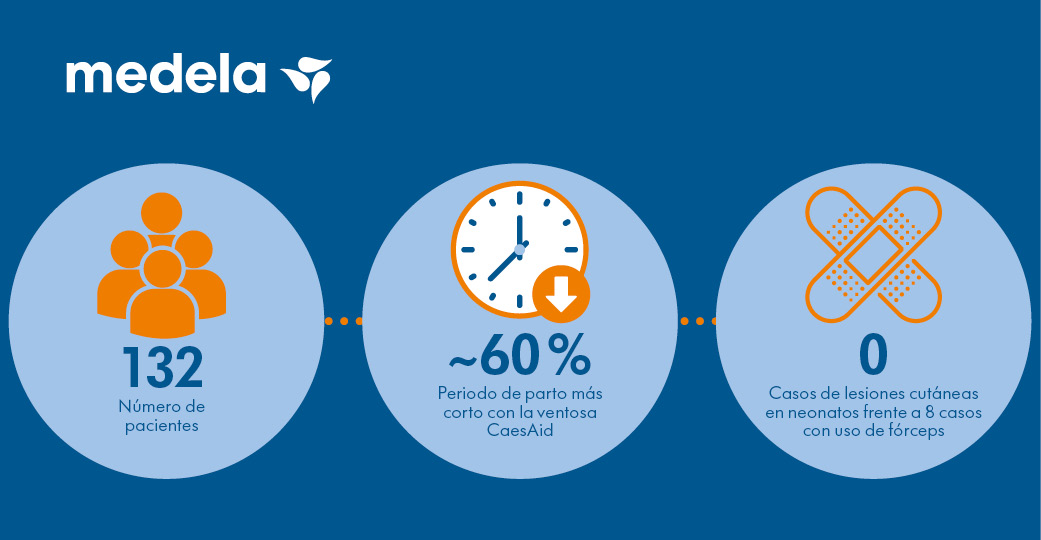 medela

132
Número de pacientes

~60 %
Periodo de parto más corto con la ventosa CaesAid

0
Casos de lesiones cutáneas en neonatos frente a 8 casos con uso de fórceps